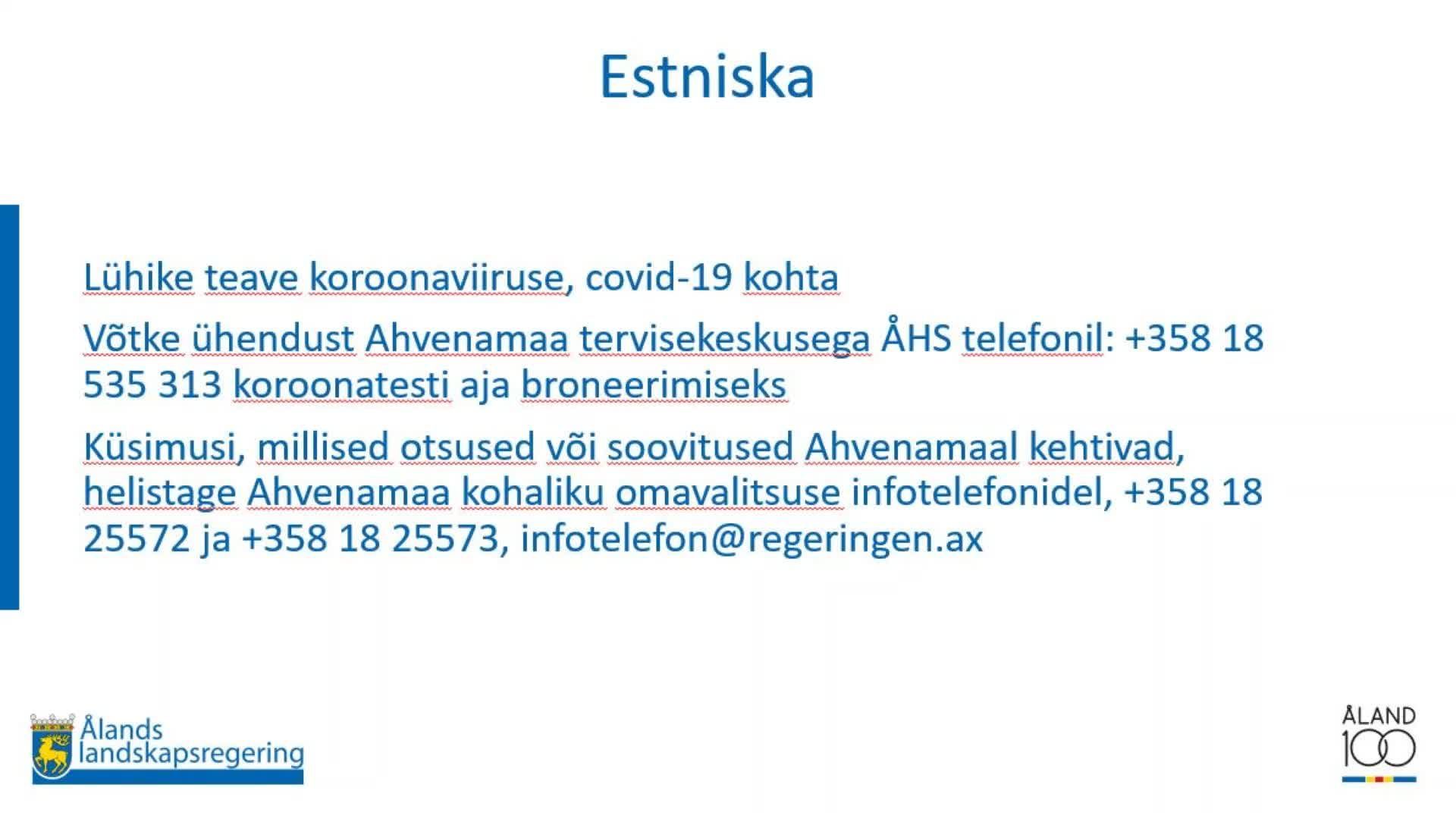 Estniska

Lühike teave koroonaviiruse, covid-19 kohta

Võtke ühendust Ahvenamaa tervisekeskusega ÅHS telefonil: +358 18 535 313 koroonatesti aja broneerimiseks

Küsimusi, millised otsused või soovitused Ahvenamaal kehtivad, helistage Ahvenamaa kohaliku omavalitsuse infotelefonidel, +358 18 25572 ja +358 18 25573, infotelefon@regeringen.ax

Ålands landskapsregering

ÅLAND 100